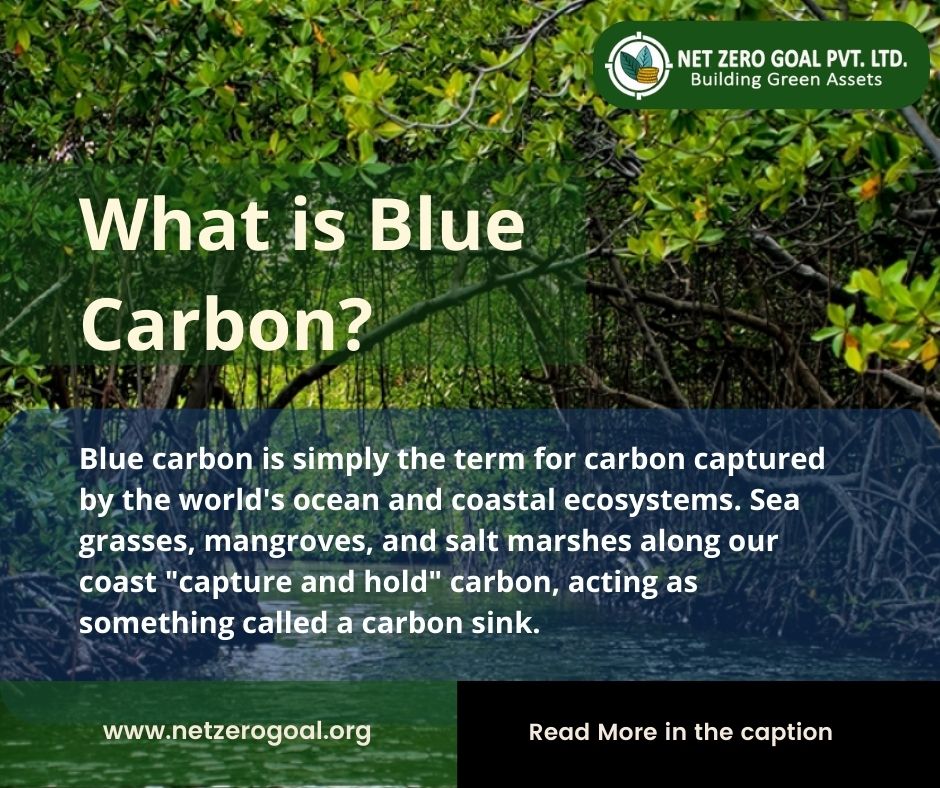 NET ZERO GOAL PVT. LTD.
Building Green Assets

What is Blue Carbon?

Blue carbon is simply the term for carbon captured by the world's ocean and coastal ecosystems. Sea grasses, mangroves, and salt marshes along our coast "capture and hold" carbon, acting as something called a carbon sink.

www.netzerogoal.org

Read More in the caption